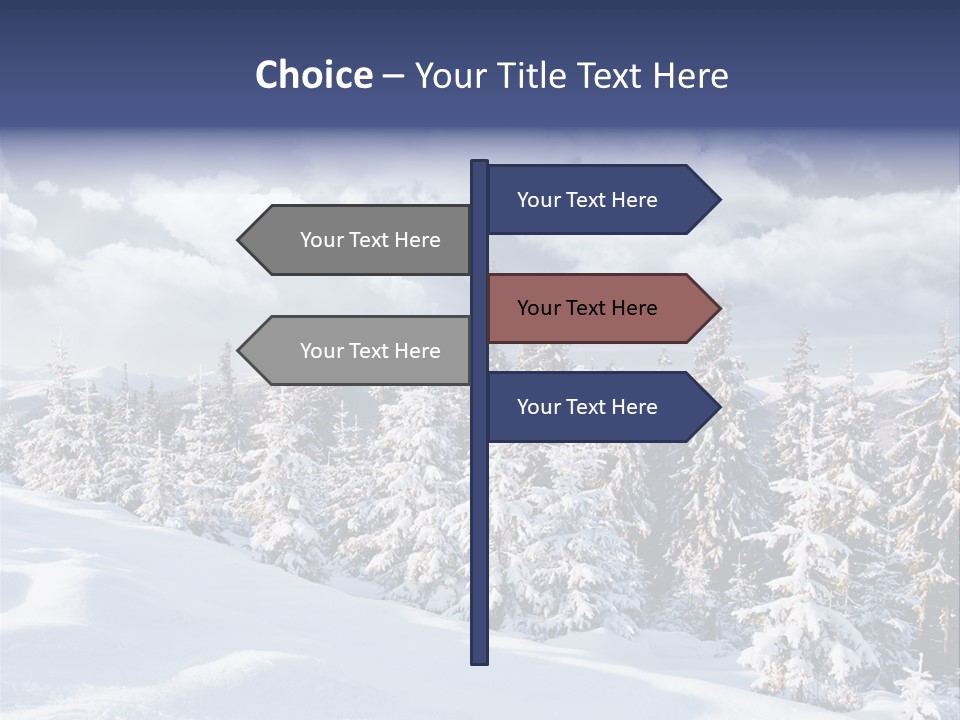 Choice – Your Title Text Here

Your Text Here

Your Text Here

Your Text Here

Your Text Here

Your Text Here